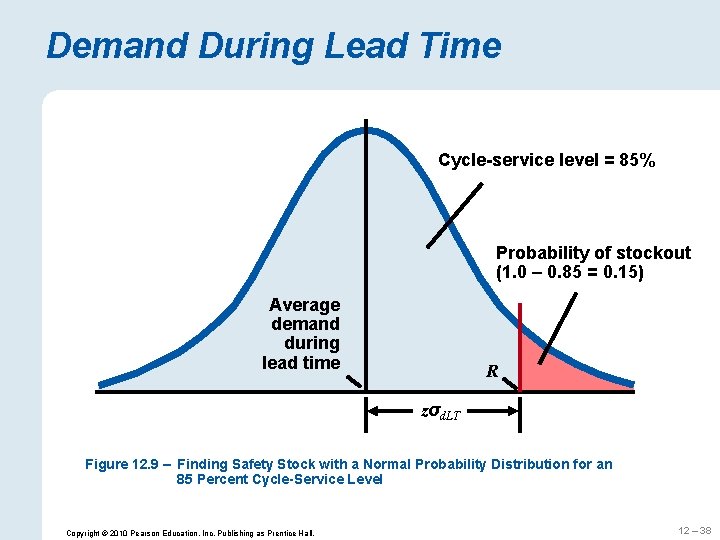 Demand During Lead Time

Cycle-service level = 85%

Probability of stockout (1.0 – 0.85 = 0.15)

Average demand during lead time

$R$

$z\sigma_{dLT}$

Figure 12.9 – Finding Safety Stock with a Normal Probability Distribution for an 85 Percent Cycle-Service Level

Copyright © 2010 Pearson Education, Inc. Publishing as Prentice Hall.

12 – 38